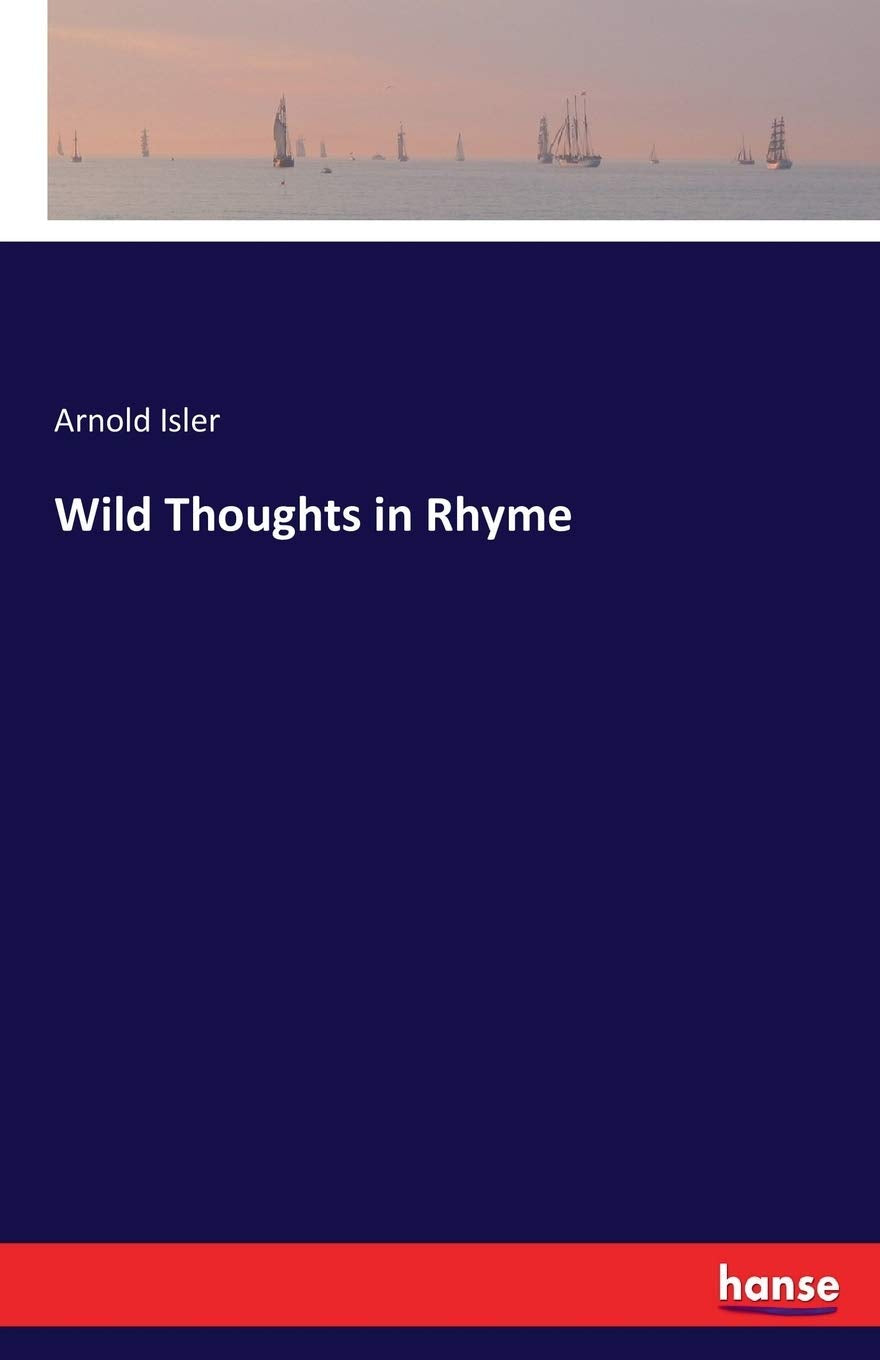 Arnold Isler

Wild Thoughts in Rhyme

hanse